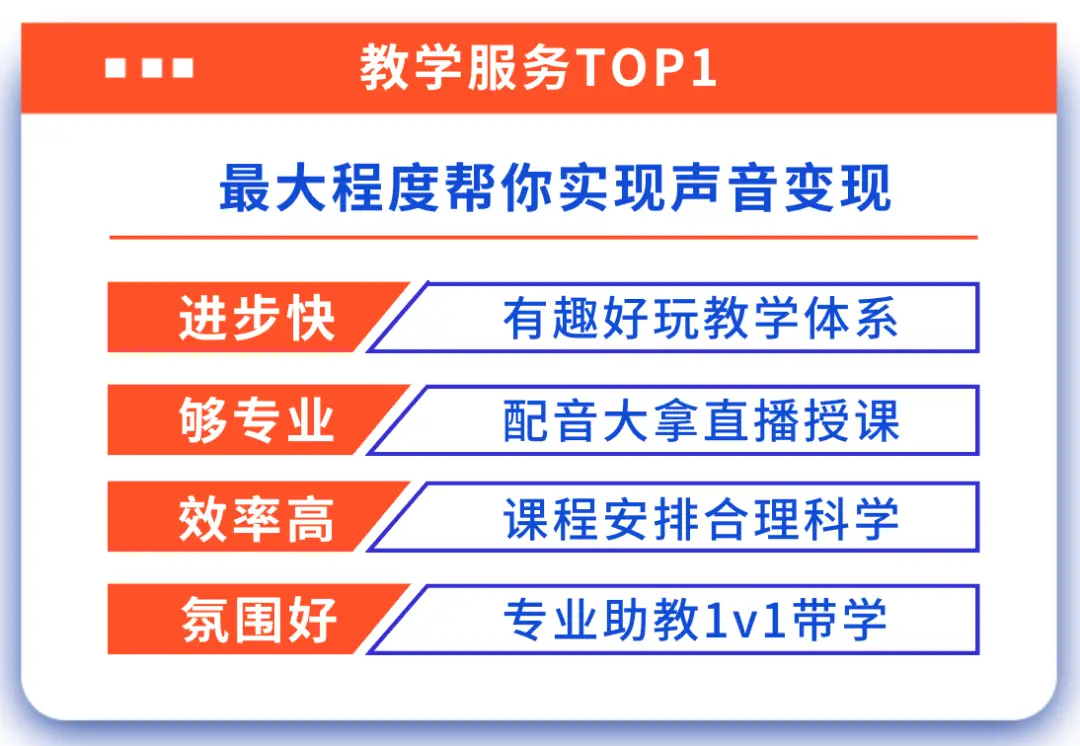 教学服务TOP1

最大程度帮你实现声音变现

进步快 有趣好玩教学体系

够专业 配音大拿直播授课

效率高 课程安排合理科学

氛围好 专业助教1v1带学